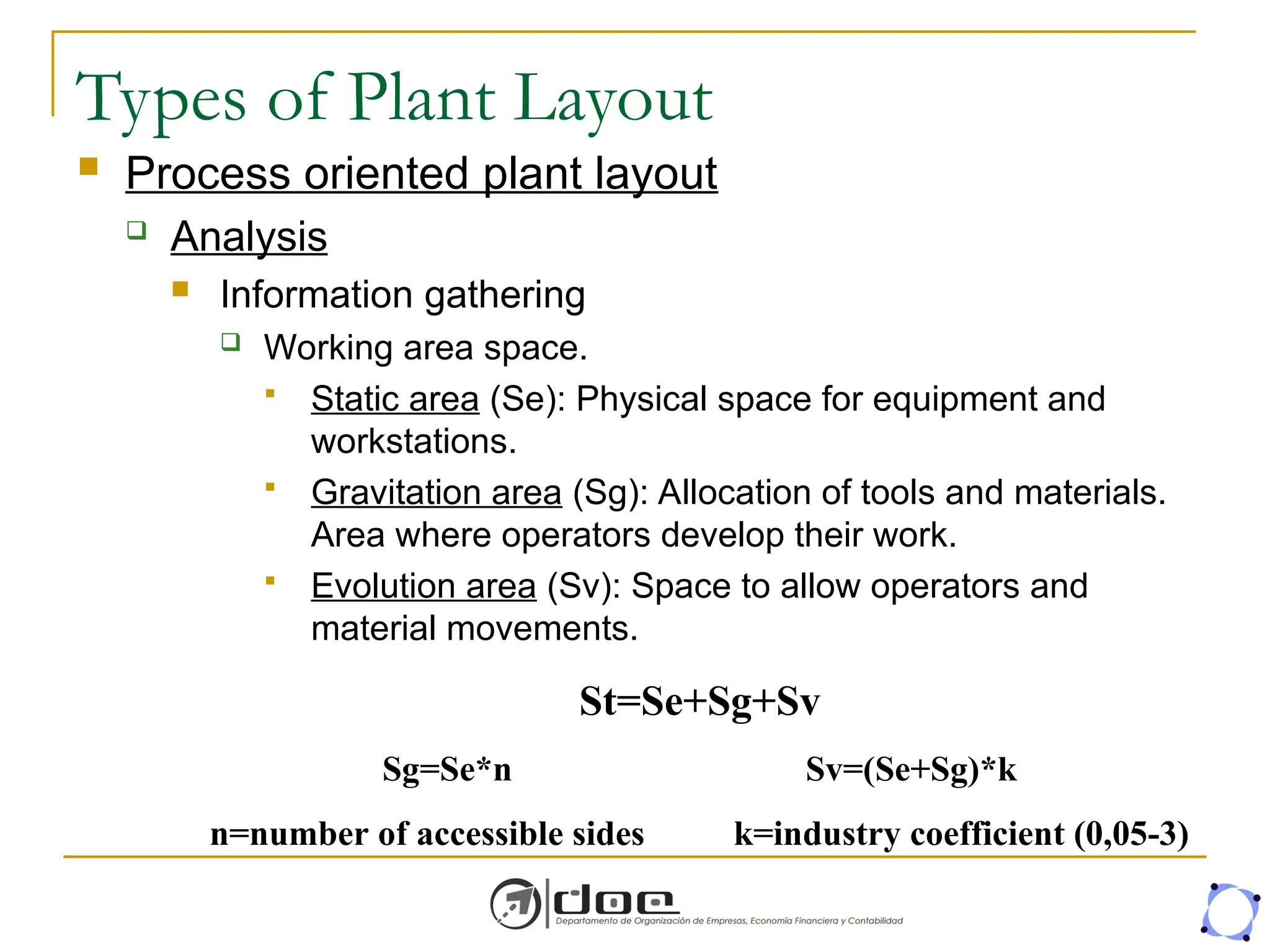 Types of Plant Layout

Process oriented plant layout

Analysis

Information gathering

Working area space.

Static area (Se): Physical space for equipment and workstations.

Gravitation area (Sg): Allocation of tools and materials. Area where operators develop their work.

Evolution area (Sv): Space to allow operators and material movements.

St=Se+Sg+Sv

Sg=Se*n

Sv=(Se+Sg)*k

n=number of accessible sides

k=industry coefficient (0,05-3)

doe
Departamento de Organización de Empresas, Economía Financiera y Contabilidad